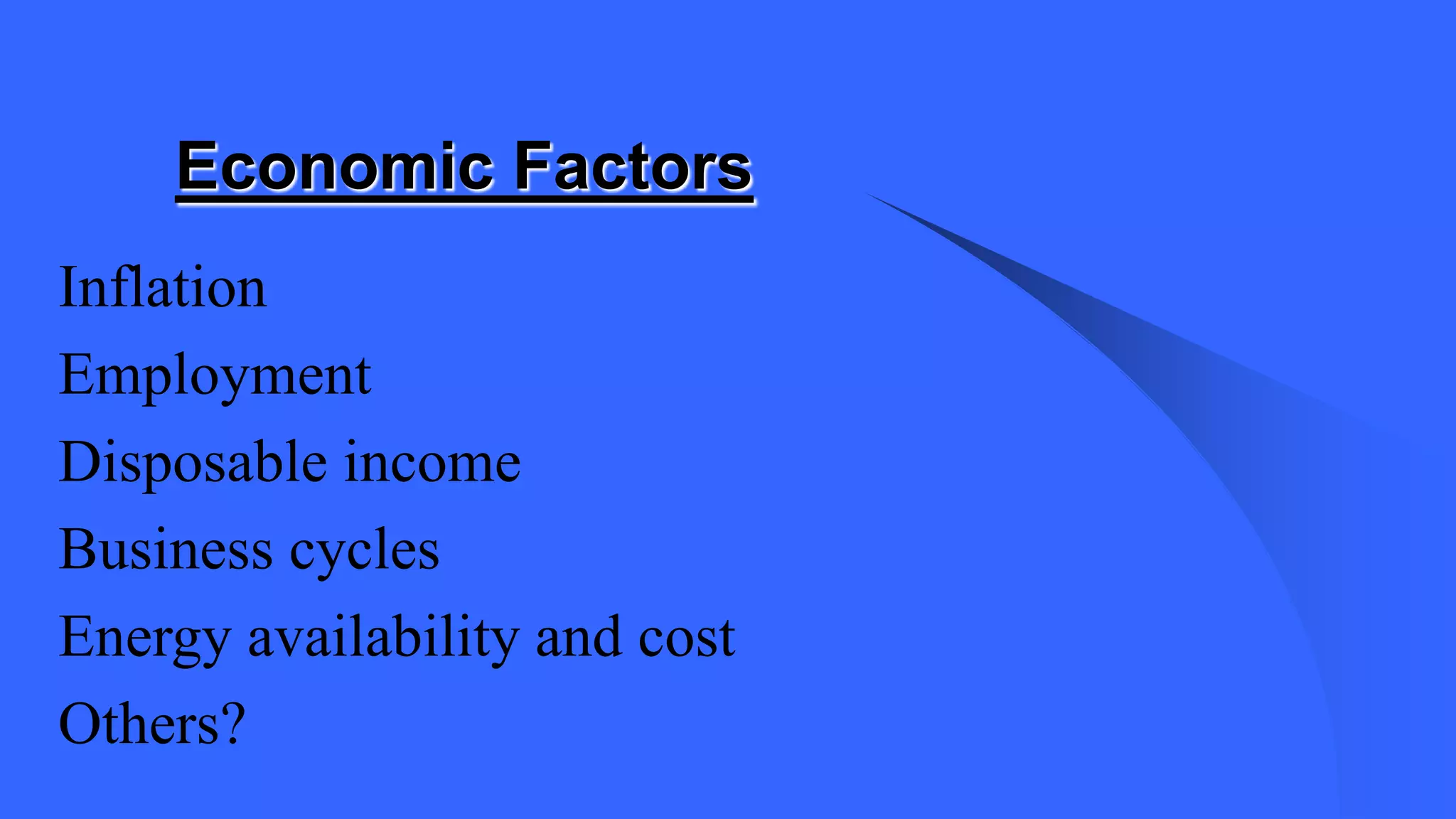 Economic Factors

Inflation

Employment

Disposable income

Business cycles

Energy availability and cost

Others?